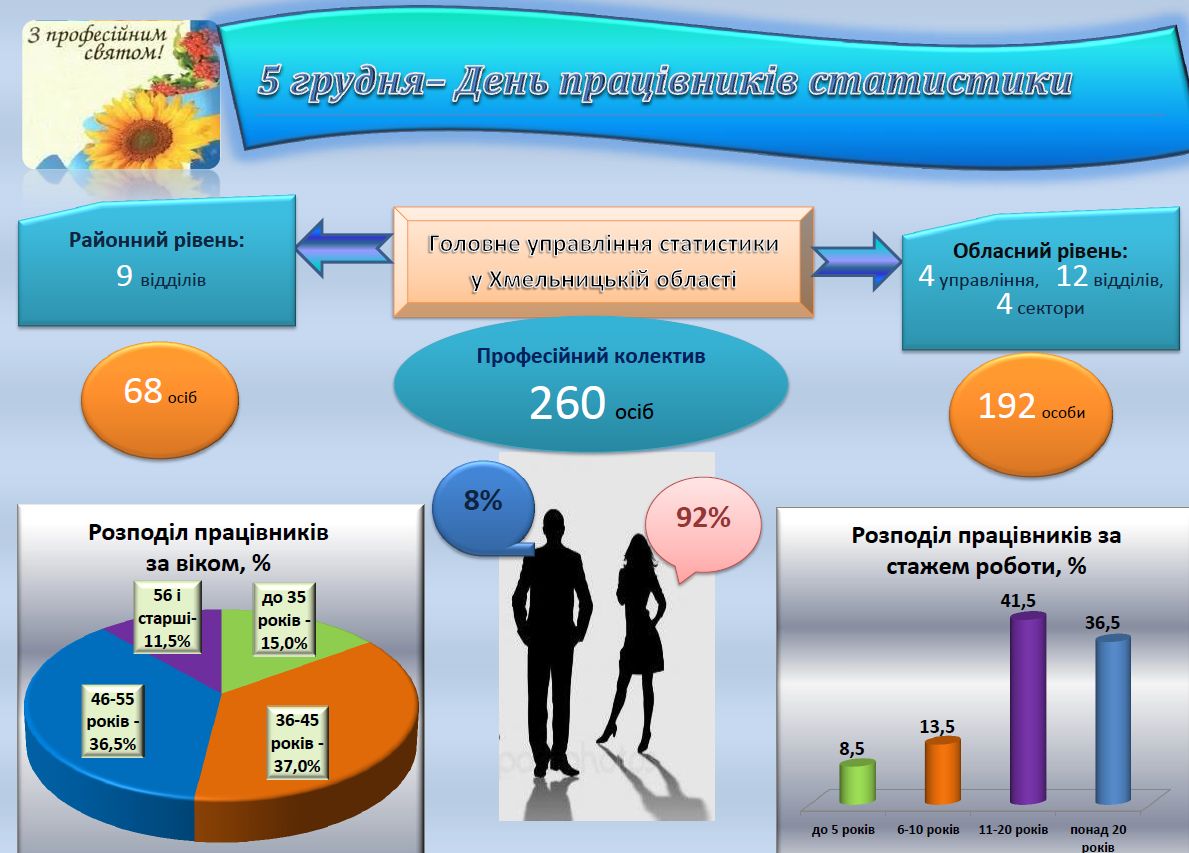 З професійним святом!

5 грудня– День працівників статистики

Районний рівень:
9 відділів

Головне управління статистики у Хмельницькій області

Обласний рівень:
4 управління, 12 відділів, 4 сектори

68 осіб

Професійний колектив
260 осіб

192 особи

8%

92%

Розподіл працівників за віком, %

56 і старші- 11,5%

до 35 років - 15,0%

46-55 років - 36,5%

36-45 років - 37,0%

Розподіл працівників за стажем роботи, %

8,5
13,5
41,5
36,5

до 5 років
6-10 років
11-20 років
понад 20 років